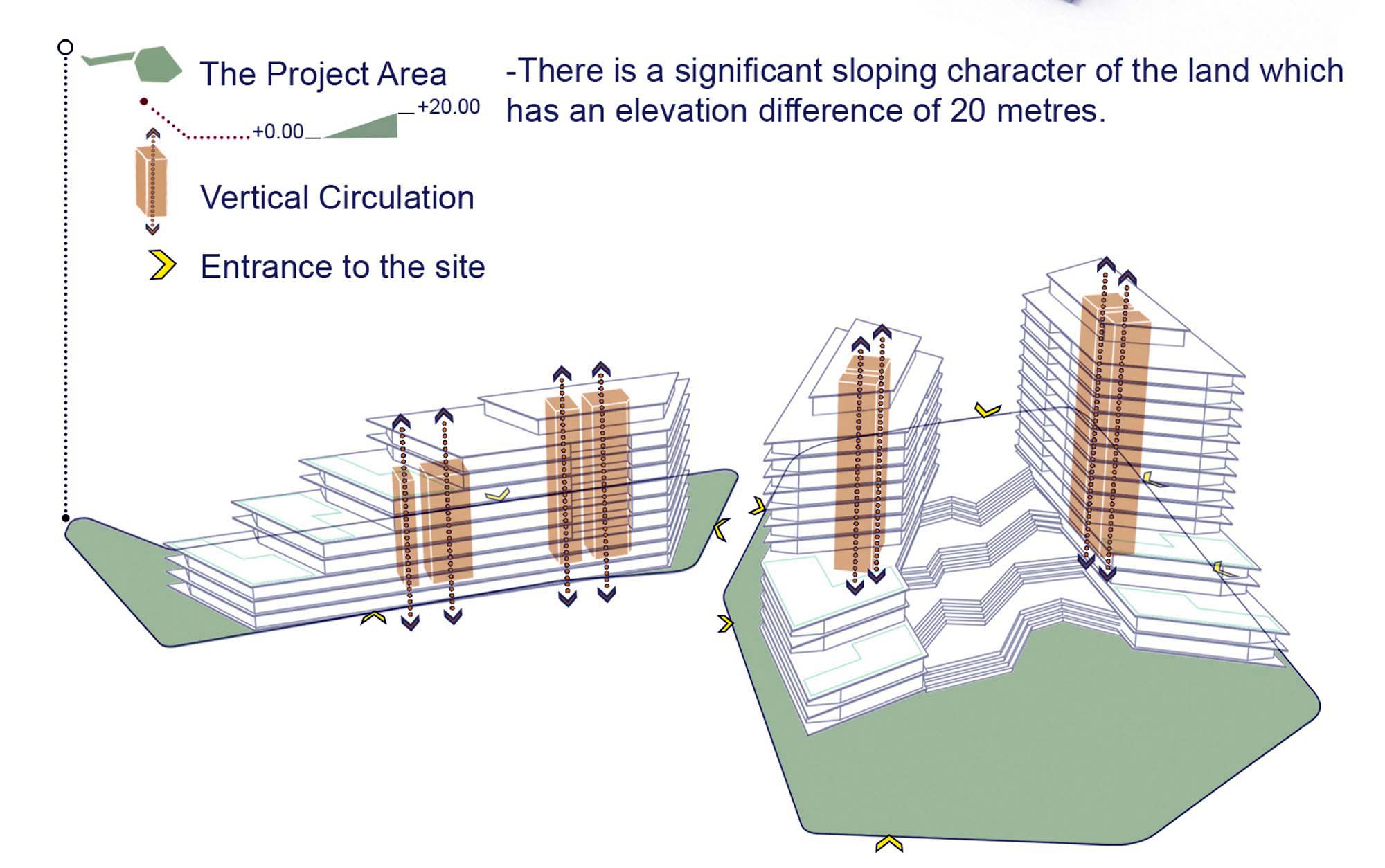 The Project Area

+0.00

+20.00

Vertical Circulation

Entrance to the site

-There is a significant sloping character of the land which has an elevation difference of 20 metres.